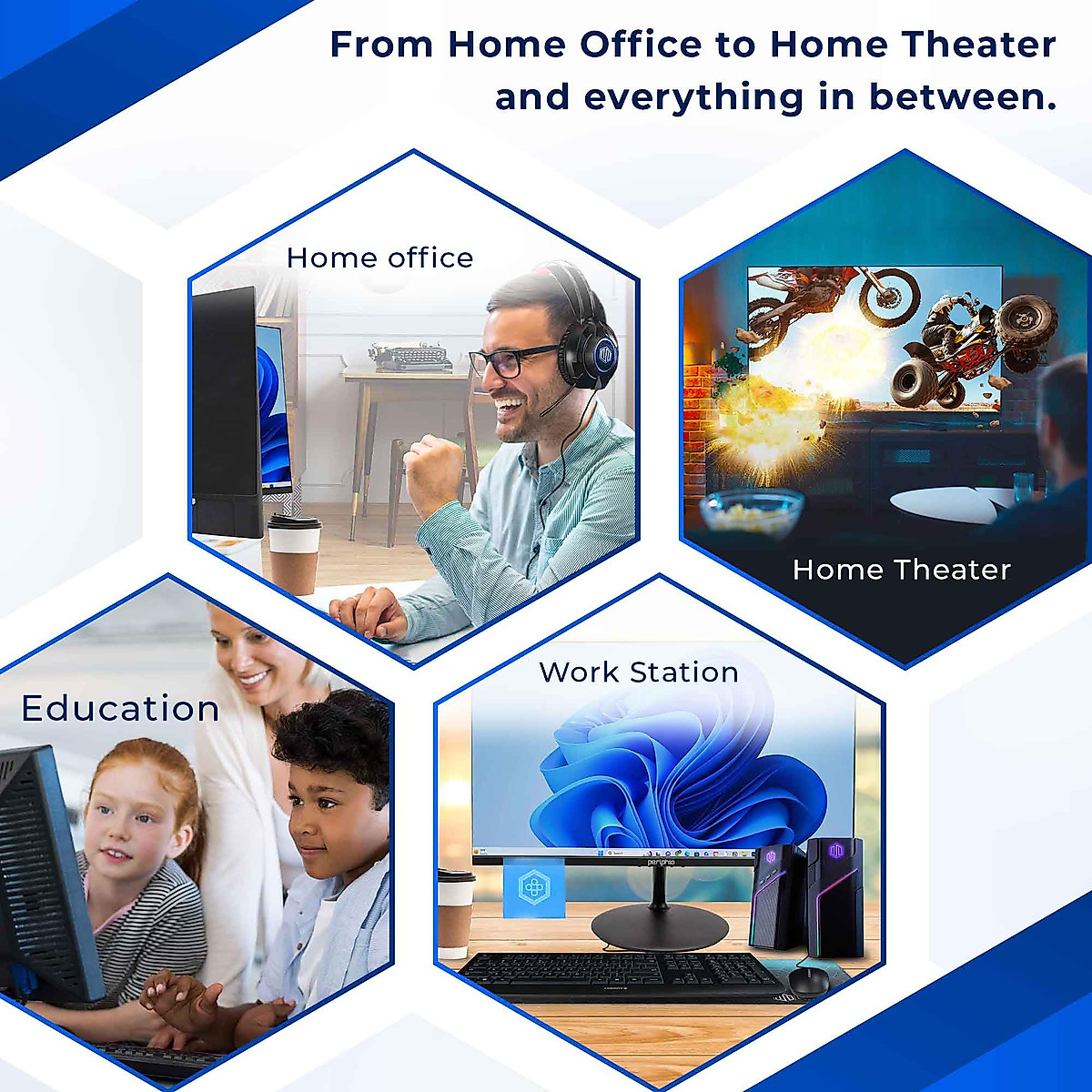 From Home Office to Home Theater and everything in between.

Home office

Home Theater

Education

Work Station

periphio